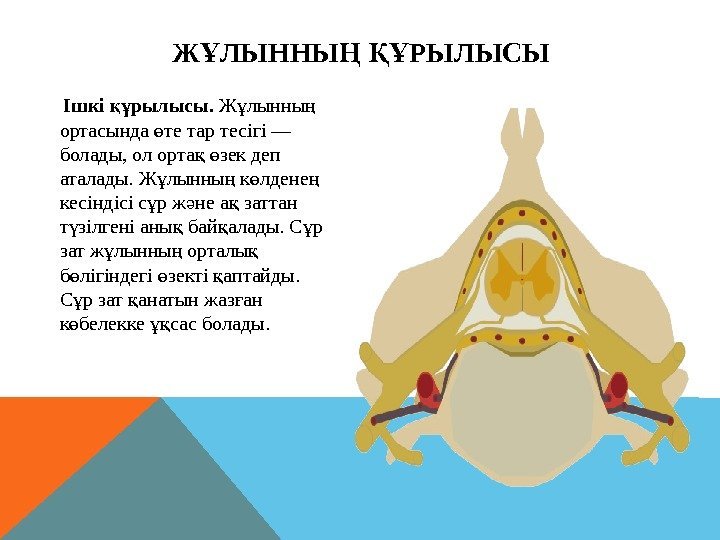 ЖҰЛЫННЫҢ ҚҰРЫЛЫСЫ

Ішкі құрылысы. Жұлынның ортасында өте тар тесігі — болады, ол ортақ өзек деп аталады. Жұлынның көлденең кесіндісі сұр және ақ заттан түзілгені анық байқалады. Сұр зат жұлынның орталық бөлігіндегі өзекті қаптайды. Сұр зат қанатын жазған көбелекке ұқсас болады.